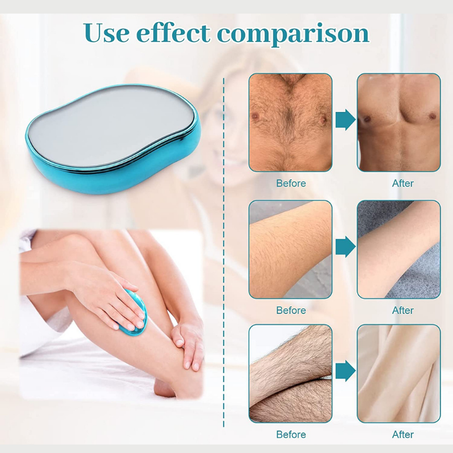 Use effect comparison

Before

After

Before

After

Before

After